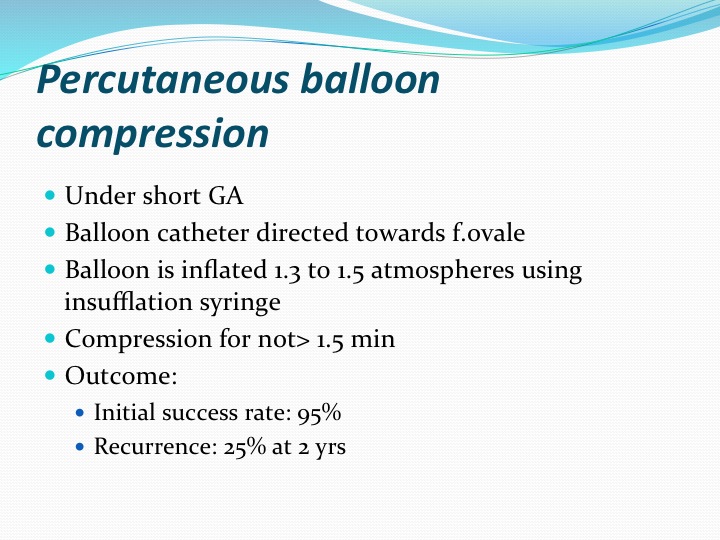 Percutaneous balloon compression

- Under short GA
- Balloon catheter directed towards f.ovale
- Balloon is inflated 1.3 to 1.5 atmospheres using insufflation syringe
- Compression for not> 1.5 min
- Outcome:
  - Initial success rate: 95%
  - Recurrence: 25% at 2 yrs